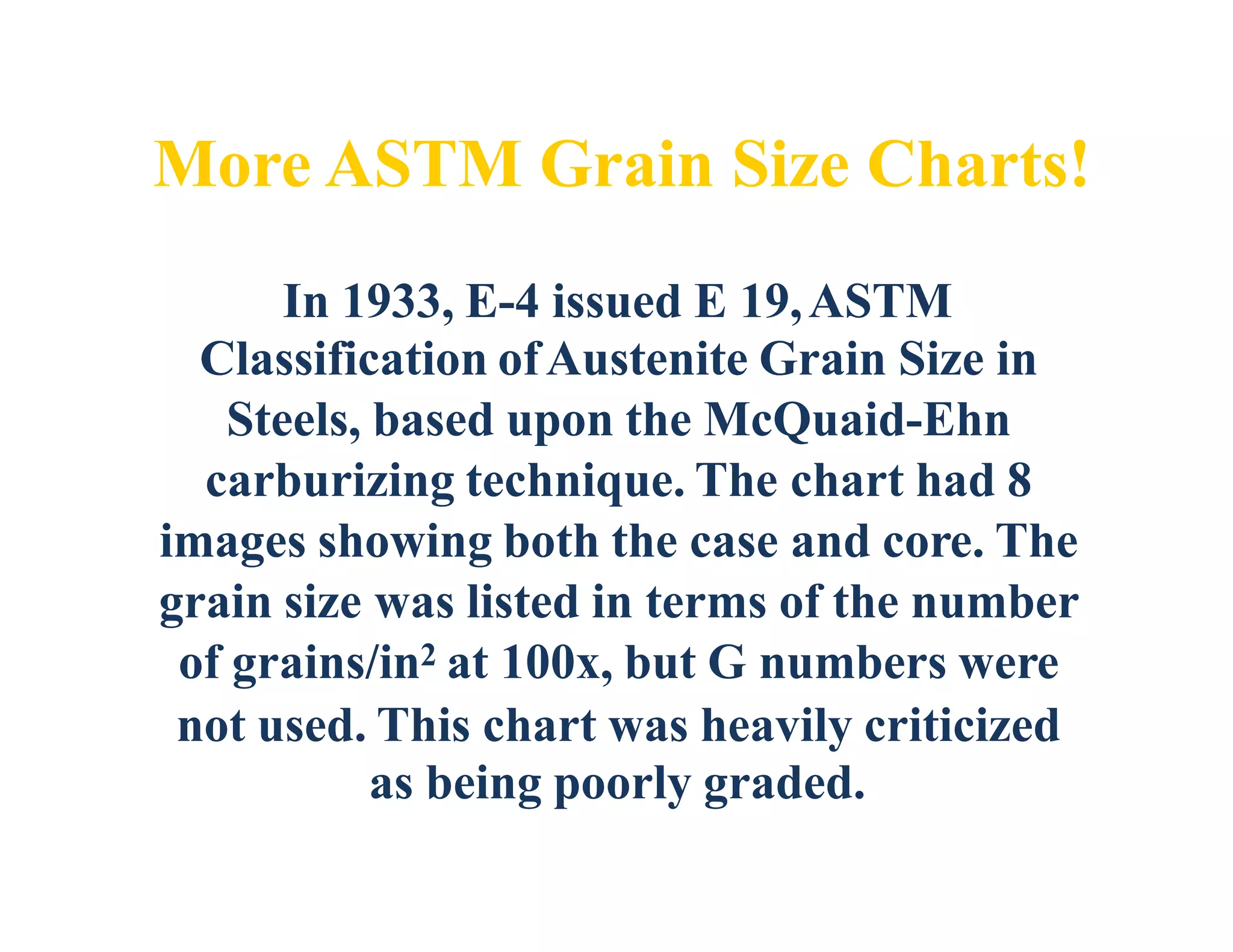 More ASTM Grain Size Charts!

In 1933, E-4 issued E 19, ASTM Classification of Austenite Grain Size in Steels, based upon the McQuaid-Ehn carburizing technique. The chart had 8 images showing both the case and core. The grain size was listed in terms of the number of grains/in$^2$ at 100x, but G numbers were not used. This chart was heavily criticized as being poorly graded.